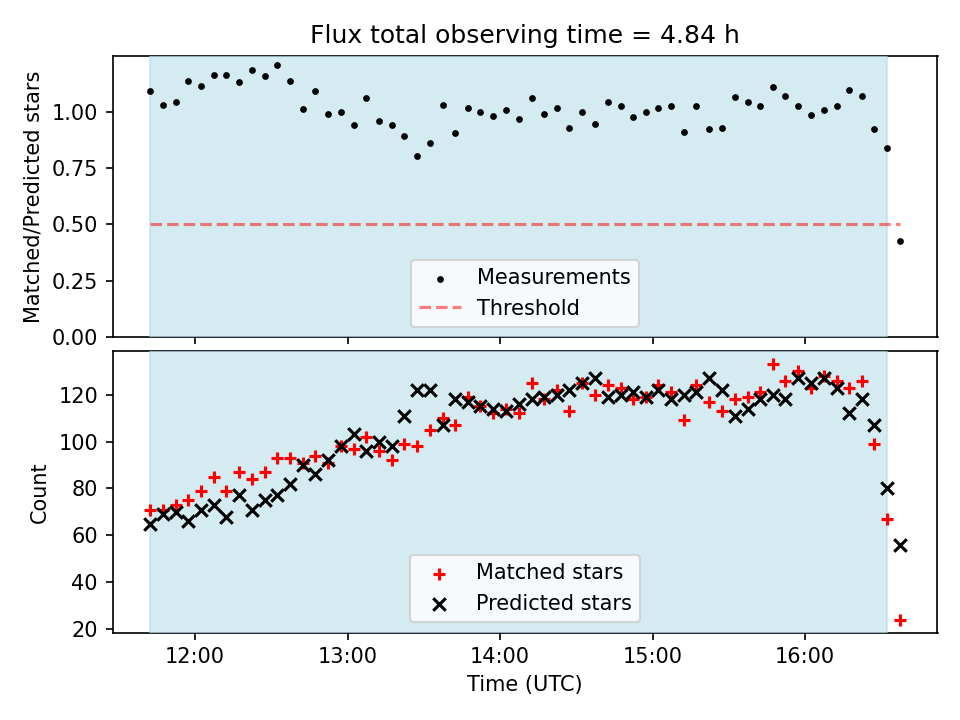 Flux total observing time = 4.84 h

Matched/Predicted stars

1.00
0.75
0.50
0.25
0.00

Measurements
Threshold

Count

120
100
80
60
40
20

Matched stars
Predicted stars

12:00
13:00
14:00
15:00
16:00

Time (UTC)